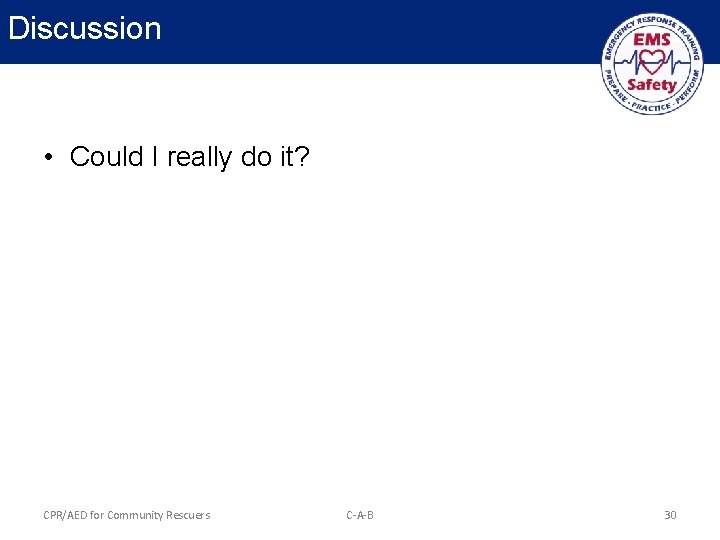 Discussion

EMERGENCY RESPONSE TRAINING
EMS
Safety
PREPARE · PRACTICE · PERFORM

• Could I really do it?

CPR/AED for Community Rescuers C-A-B 30